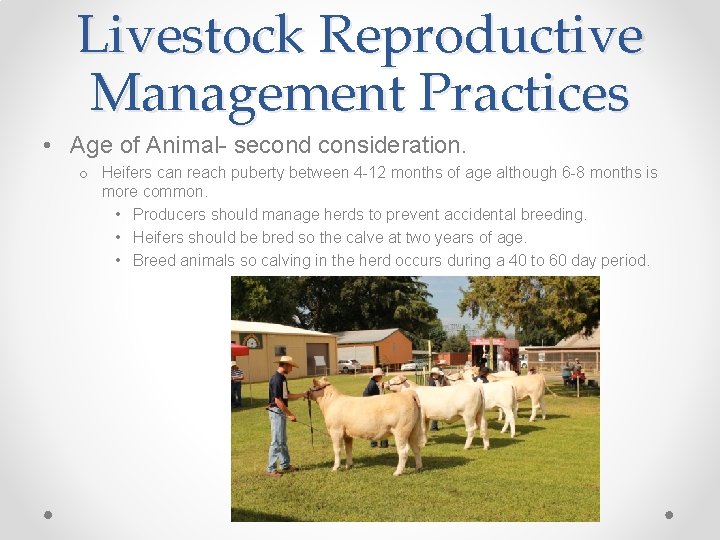 Livestock Reproductive Management Practices

• Age of Animal- second consideration.

o Heifers can reach puberty between 4-12 months of age although 6-8 months is more common.

• Producers should manage herds to prevent accidental breeding.

• Heifers should be bred so the calve at two years of age.

• Breed animals so calving in the herd occurs during a 40 to 60 day period.